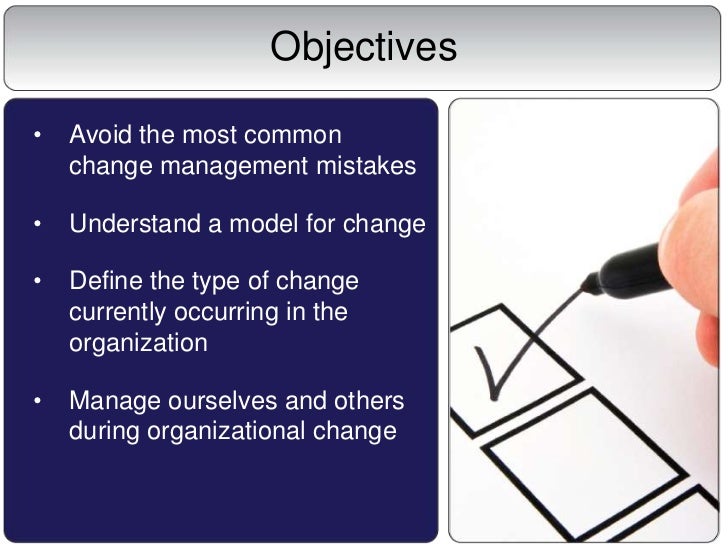 Objectives

• Avoid the most common change management mistakes

• Understand a model for change

• Define the type of change currently occurring in the organization

• Manage ourselves and others during organizational change